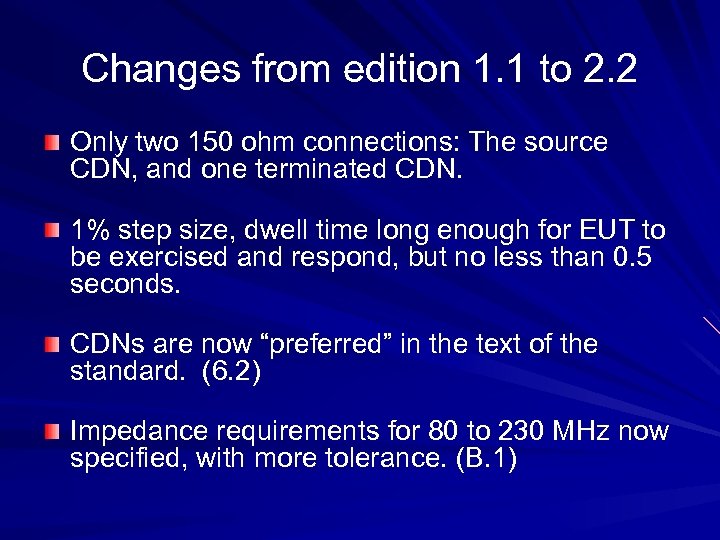 Changes from edition 1.1 to 2.2

Only two 150 ohm connections: The source CDN, and one terminated CDN.

1% step size, dwell time long enough for EUT to be exercised and respond, but no less than 0.5 seconds.

CDNs are now “preferred” in the text of the standard. (6.2)

Impedance requirements for 80 to 230 MHz now specified, with more tolerance. (B.1)